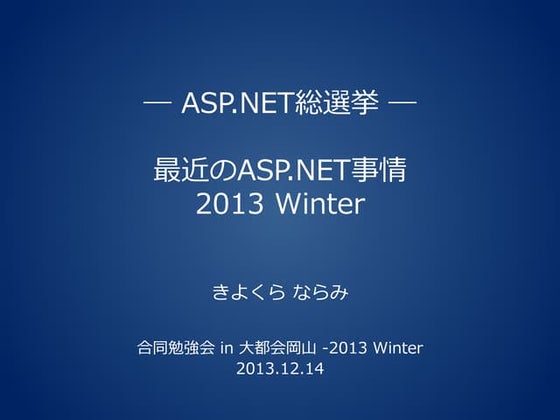 ― ASP.NET総選挙 ―

最近のASP.NET事情
2013 Winter

きよくら ならみ

合同勉強会 in 大都会岡山 -2013 Winter
2013.12.14